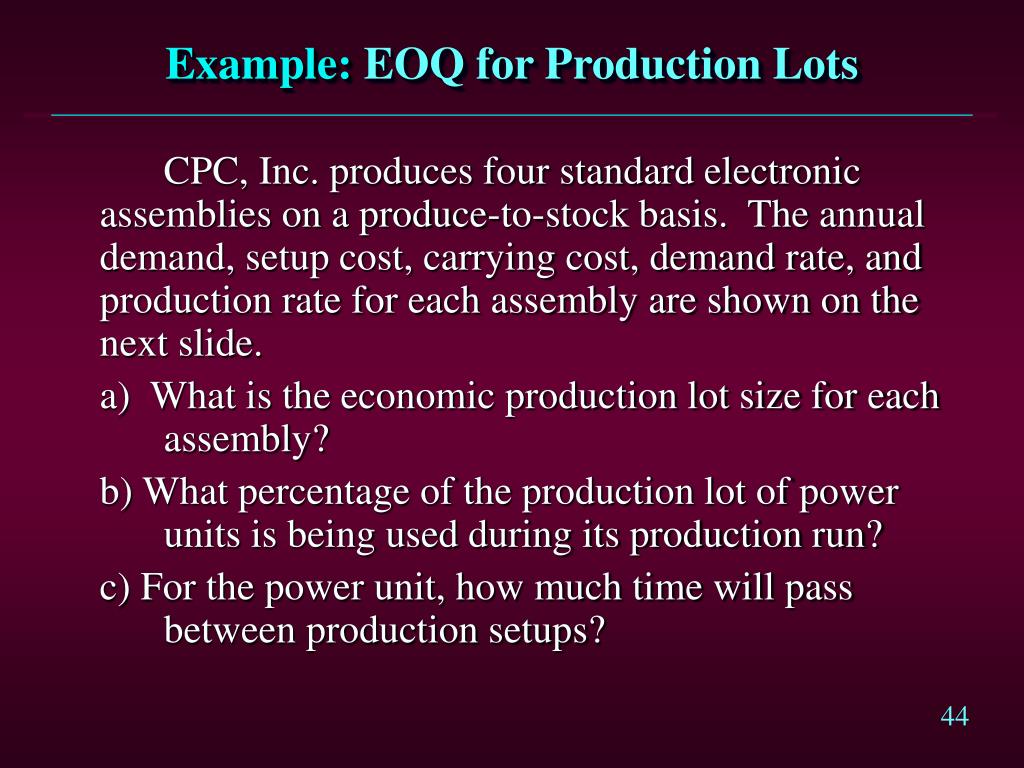 Example: EOQ for Production Lots

CPC, Inc. produces four standard electronic assemblies on a produce-to-stock basis. The annual demand, setup cost, carrying cost, demand rate, and production rate for each assembly are shown on the next slide.

a) What is the economic production lot size for each assembly?

b) What percentage of the production lot of power units is being used during its production run?

c) For the power unit, how much time will pass between production setups?

44